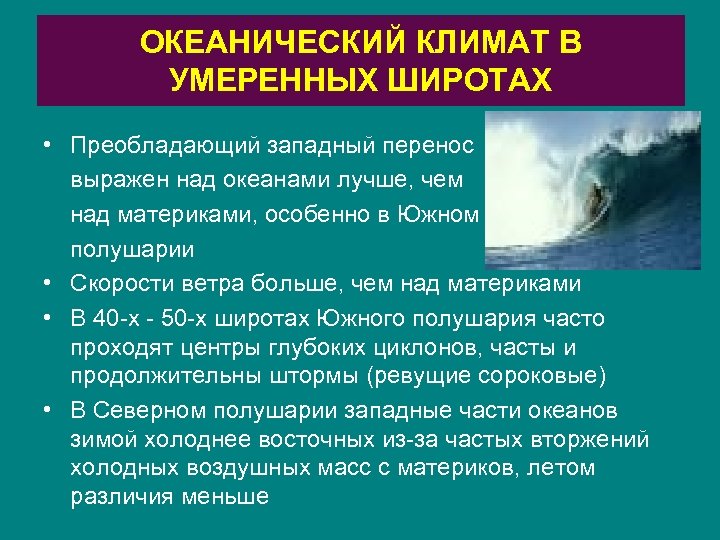 ОКЕАНИЧЕСКИЙ КЛИМАТ В УМЕРЕННЫХ ШИРОТАХ

• Преобладающий западный перенос выражен над океанами лучше, чем над материками, особенно в Южном полушарии

• Скорости ветра больше, чем над материками

• В 40-х - 50-х широтах Южного полушария часто проходят центры глубоких циклонов, часты и продолжительны штормы (ревущие сороковые)

• В Северном полушарии западные части океанов зимой холоднее восточных из-за частых вторжений холодных воздушных масс с материков, летом различия меньше